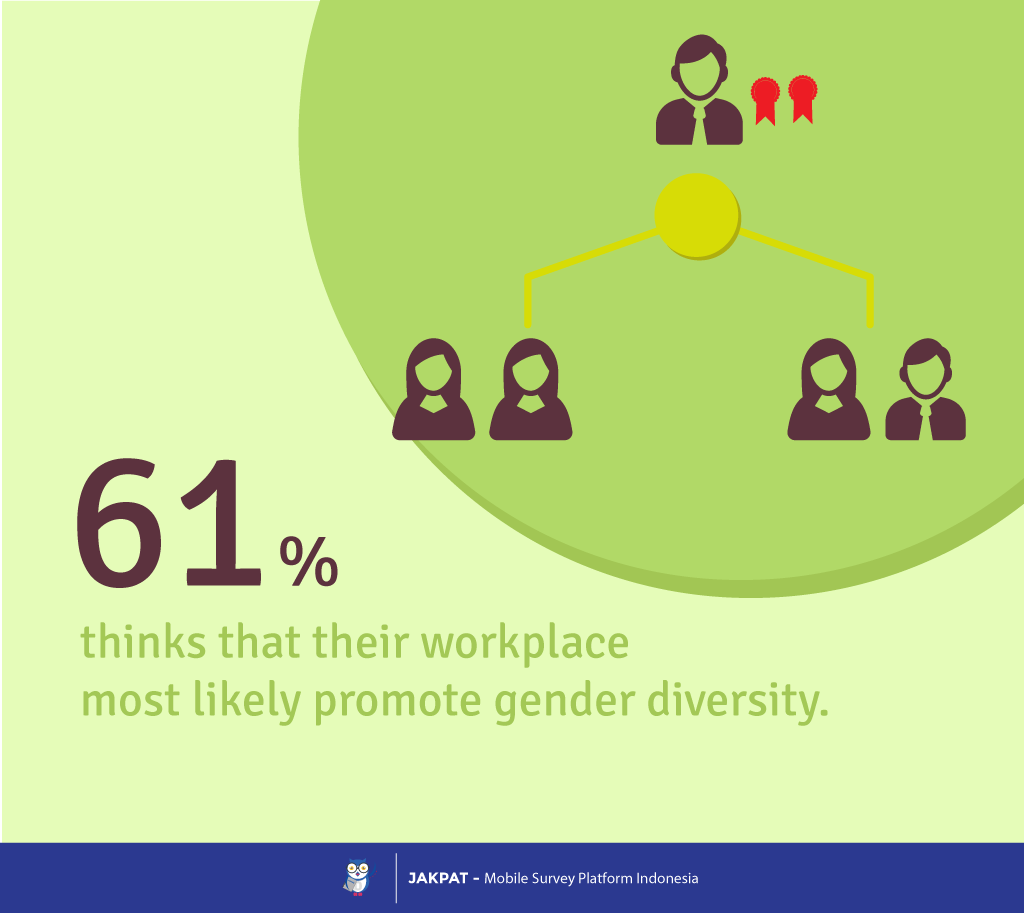 61%

thinks that their workplace most likely promote gender diversity.

JAKPAT - Mobile Survey Platform Indonesia